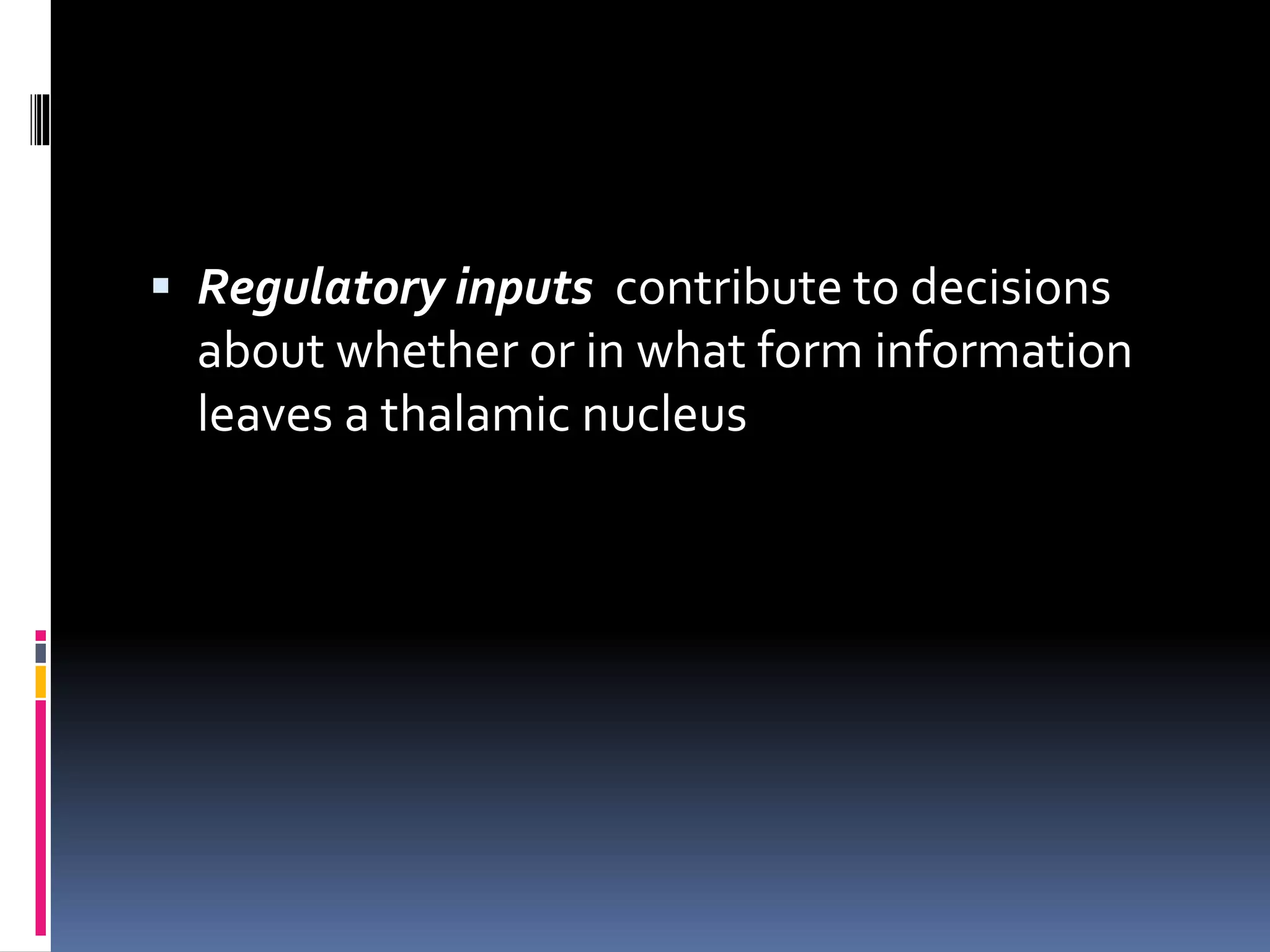 ▪ Regulatory inputs contribute to decisions about whether or in what form information leaves a thalamic nucleus